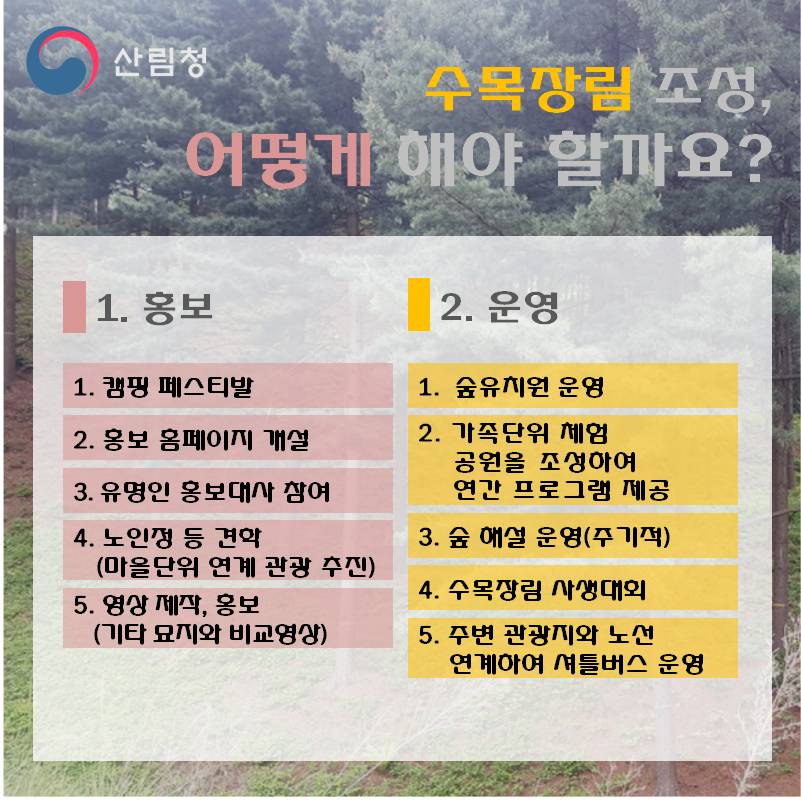 산림청

수목장림 조성, 어떻게 해야 할까요?

1. 홍보

1. 캠핑 페스티발
2. 홍보 홈페이지 개설
3. 유명인 홍보대사 참여
4. 노인정 등 견학 (마을단위 연계 관광 추진)
5. 영상 제작, 홍보 (기타 묘지와 비교영상)

2. 운영

1. 숲유치원 운영
2. 가족단위 체험 공원을 조성하여 연간 프로그램 제공
3. 숲 해설 운영(주기적)
4. 수목장림 사생대회
5. 주변 관광지와 노선 연계하여 셔틀버스 운영